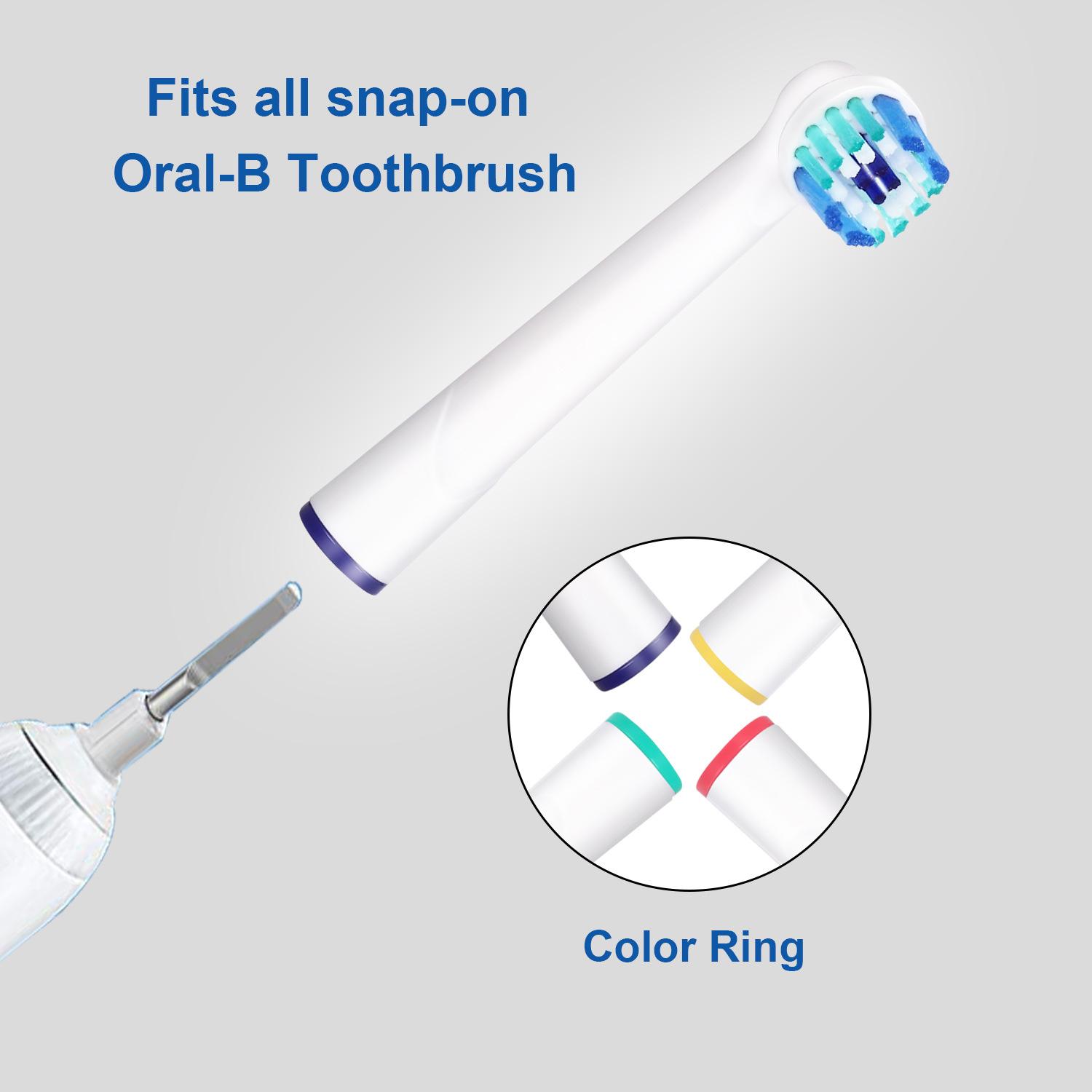 Fits all snap-on
Oral-B Toothbrush

Color Ring